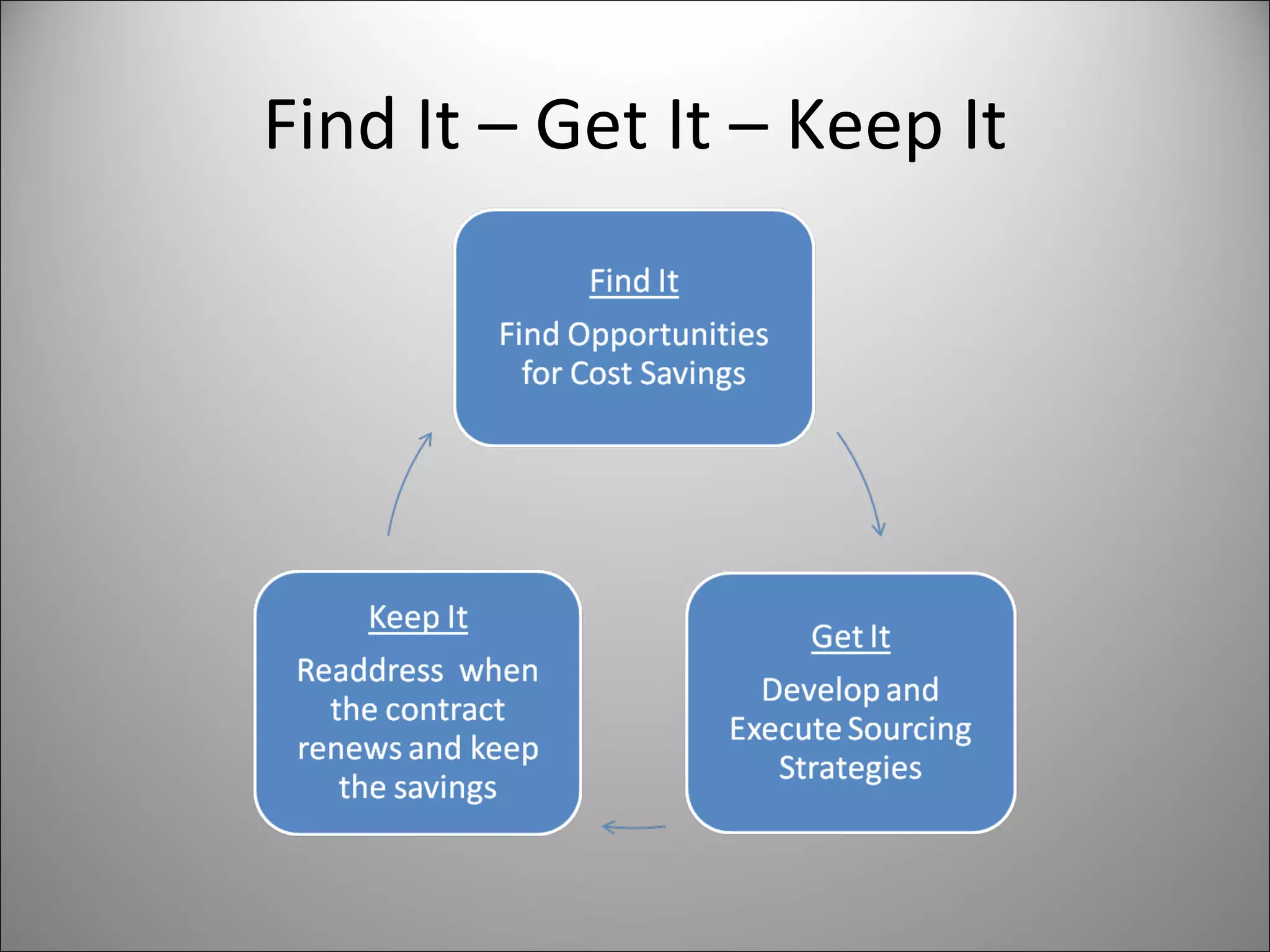 Find It – Get It – Keep It

Find It

Find Opportunities for Cost Savings

Get It

Develop and Execute Sourcing Strategies

Keep It

Readdress when the contract renews and keep the savings